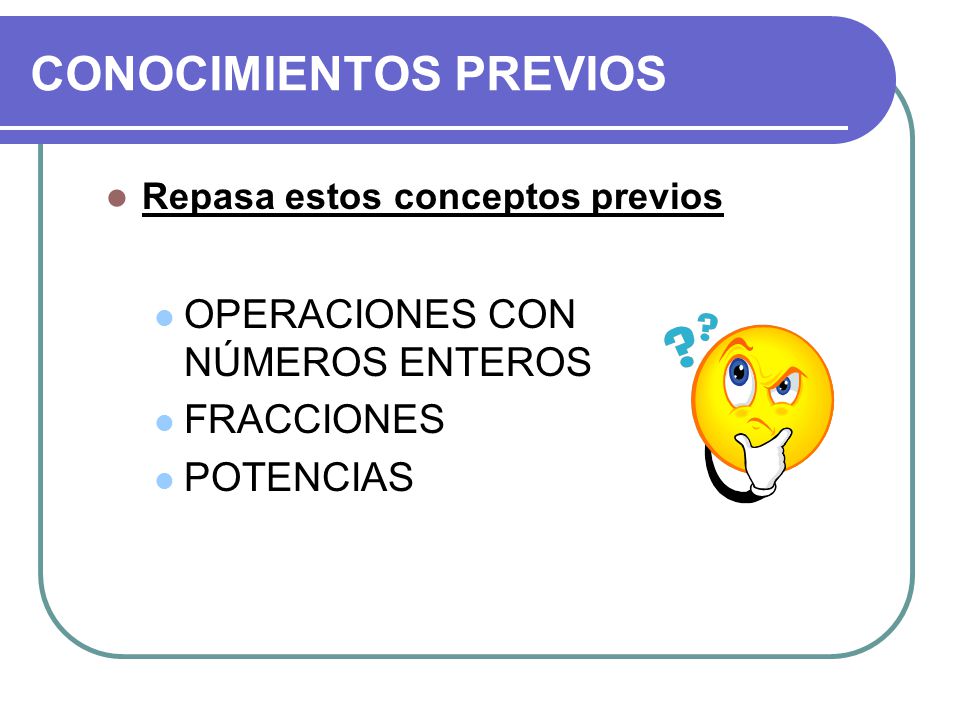 CONOCIMIENTOS PREVIOS

Repasa estos conceptos previos

OPERACIONES CON NÚMEROS ENTEROS
FRACCIONES
POTENCIAS

??